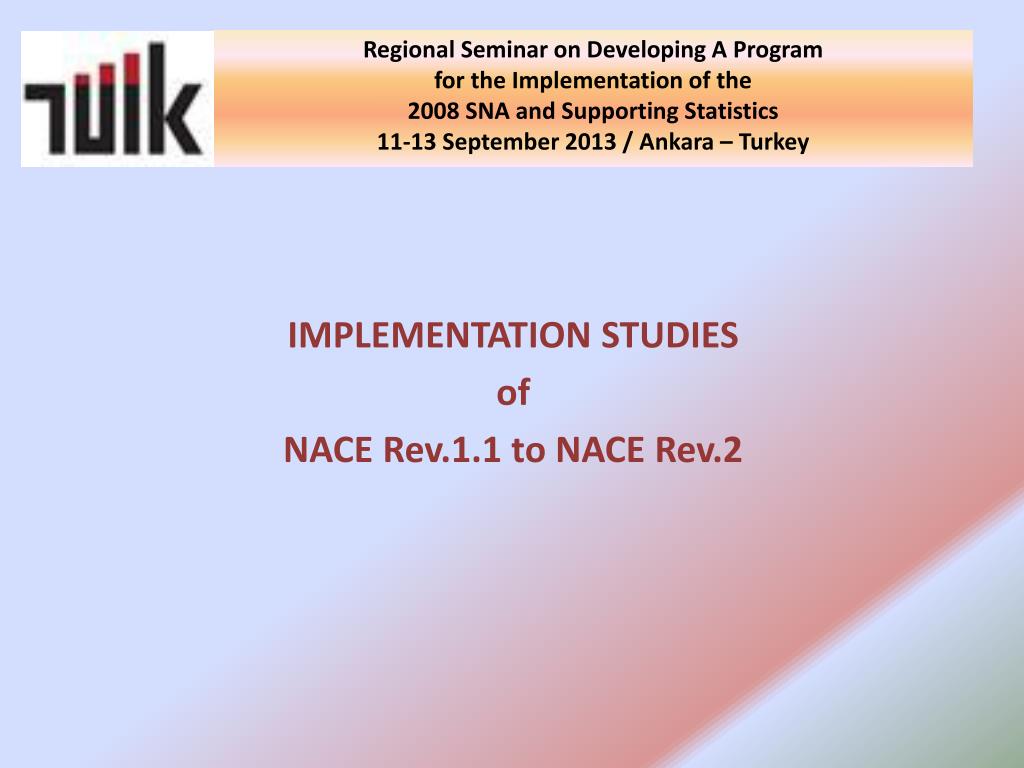 TÜİK

Regional Seminar on Developing A Program for the Implementation of the 2008 SNA and Supporting Statistics
11-13 September 2013 / Ankara – Turkey

IMPLEMENTATION STUDIES
of
NACE Rev.1.1 to NACE Rev.2